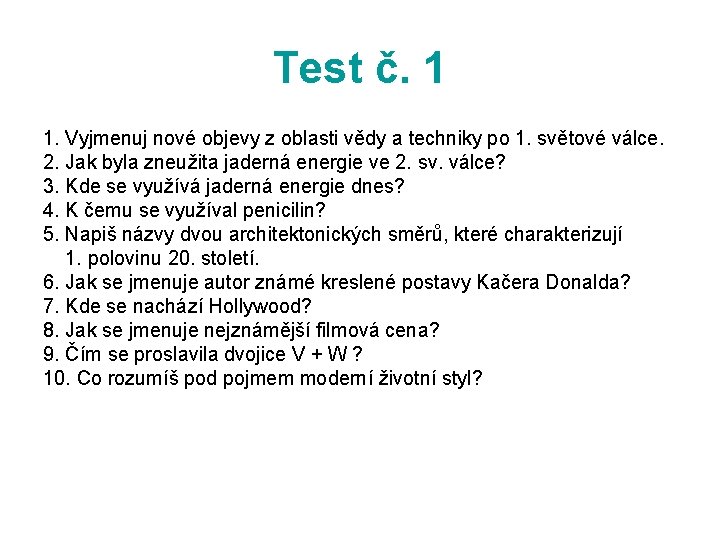 Test č. 1

1. Vyjmenuj nové objevy z oblasti vědy a techniky po 1. světové válce.
2. Jak byla zneužita jaderná energie ve 2. sv. válce?
3. Kde se využívá jaderná energie dnes?
4. K čemu se využíval penicilin?
5. Napiš názvy dvou architektonických směrů, které charakterizují 1. polovinu 20. století.
6. Jak se jmenuje autor známé kreslené postavy Kačera Donalda?
7. Kde se nachází Hollywood?
8. Jak se jmenuje nejznámější filmová cena?
9. Čím se proslavila dvojice V + W ?
10. Co rozumíš pod pojmem moderní životní styl?